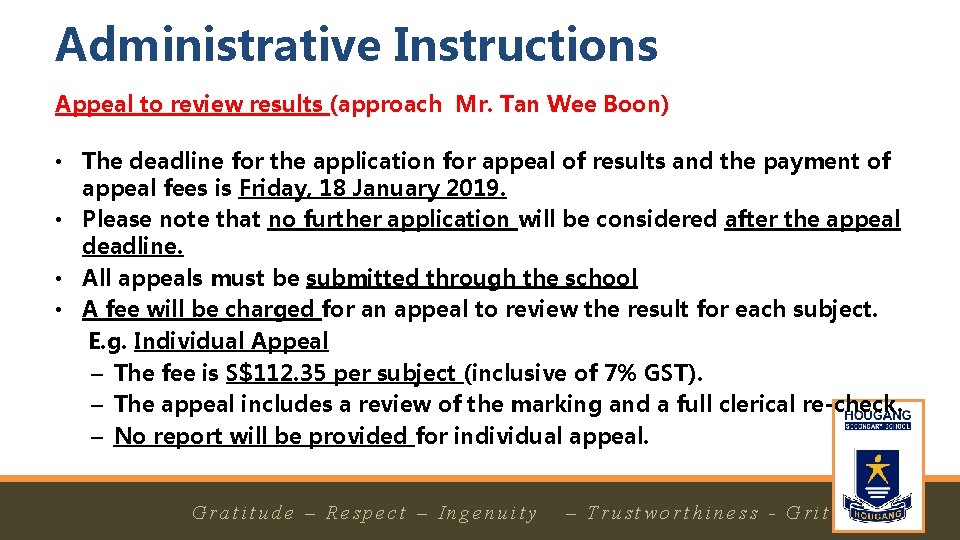 Administrative Instructions

Appeal to review results (approach Mr. Tan Wee Boon)

• The deadline for the application for appeal of results and the payment of appeal fees is Friday, 18 January 2019.
• Please note that no further application will be considered after the appeal deadline.
• All appeals must be submitted through the school
• A fee will be charged for an appeal to review the result for each subject.
E.g. Individual Appeal
– The fee is S$112.35 per subject (inclusive of 7% GST).
– The appeal includes a review of the marking and a full clerical re-check.
– No report will be provided for individual appeal.

HOUGANG SECONDARY SCHOOL

HOUGANG

Gratitude – Respect – Ingenuity – Trustworthiness - Grit